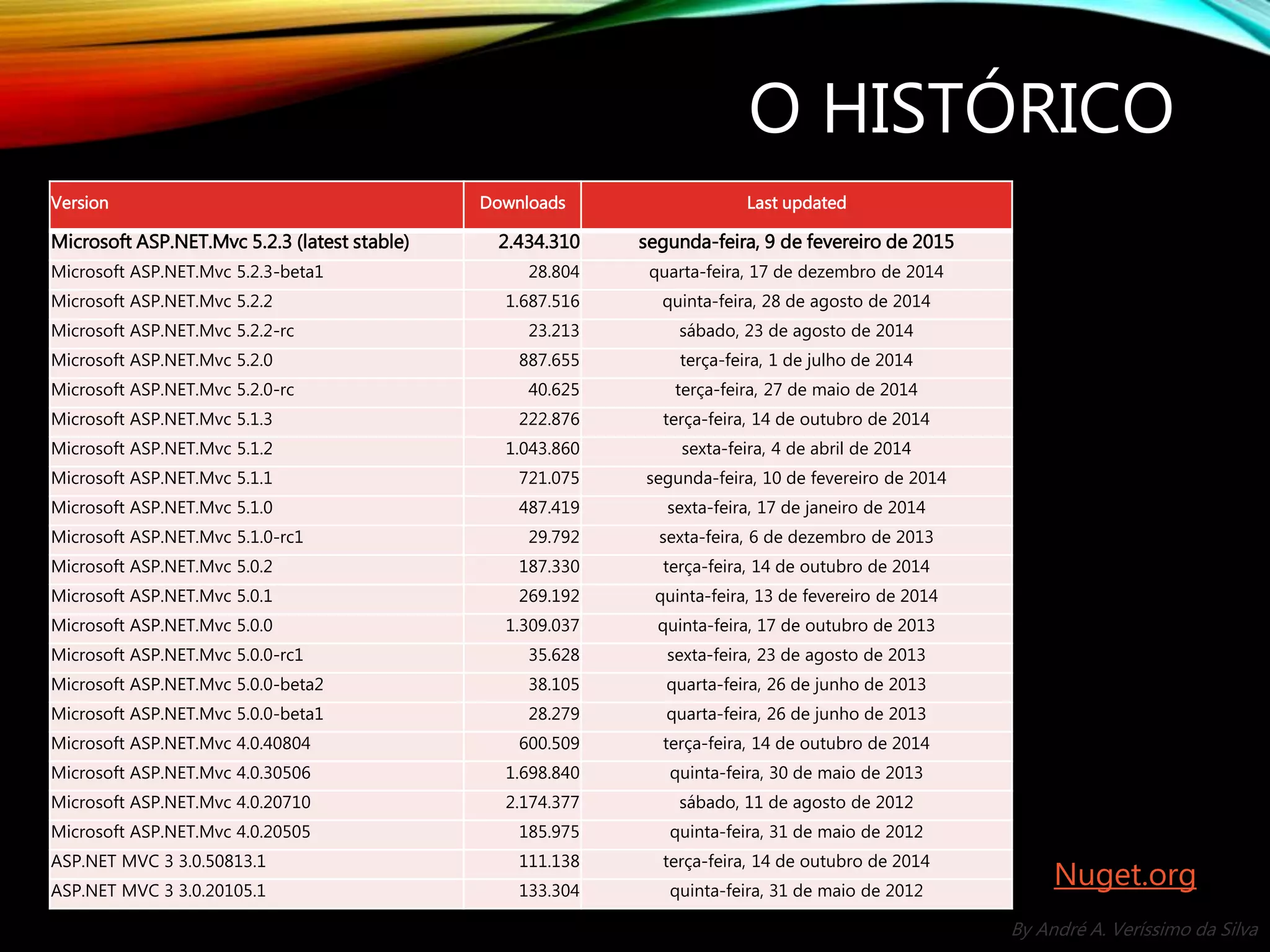 O HISTÓRICO

| Version | Downloads | Last updated |
|---|---|---|
| Microsoft ASP.NET.Mvc 5.2.3 (latest stable) | 2.434.310 | segunda-feira, 9 de fevereiro de 2015 |
| Microsoft ASP.NET.Mvc 5.2.3-beta1 | 28.804 | quarta-feira, 17 de dezembro de 2014 |
| Microsoft ASP.NET.Mvc 5.2.2 | 1.687.516 | quinta-feira, 28 de agosto de 2014 |
| Microsoft ASP.NET.Mvc 5.2.2-rc | 23.213 | sábado, 23 de agosto de 2014 |
| Microsoft ASP.NET.Mvc 5.2.0 | 887.655 | terça-feira, 1 de julho de 2014 |
| Microsoft ASP.NET.Mvc 5.2.0-rc | 40.625 | terça-feira, 27 de maio de 2014 |
| Microsoft ASP.NET.Mvc 5.1.3 | 222.876 | terça-feira, 14 de outubro de 2014 |
| Microsoft ASP.NET.Mvc 5.1.2 | 1.043.860 | sexta-feira, 4 de abril de 2014 |
| Microsoft ASP.NET.Mvc 5.1.1 | 721.075 | segunda-feira, 10 de fevereiro de 2014 |
| Microsoft ASP.NET.Mvc 5.1.0 | 487.419 | sexta-feira, 17 de janeiro de 2014 |
| Microsoft ASP.NET.Mvc 5.1.0-rc1 | 29.792 | sexta-feira, 6 de dezembro de 2013 |
| Microsoft ASP.NET.Mvc 5.0.2 | 187.330 | terça-feira, 14 de outubro de 2014 |
| Microsoft ASP.NET.Mvc 5.0.1 | 269.192 | quinta-feira, 13 de fevereiro de 2014 |
| Microsoft ASP.NET.Mvc 5.0.0 | 1.309.037 | quinta-feira, 17 de outubro de 2013 |
| Microsoft ASP.NET.Mvc 5.0.0-rc1 | 35.628 | sexta-feira, 23 de agosto de 2013 |
| Microsoft ASP.NET.Mvc 5.0.0-beta2 | 38.105 | quarta-feira, 26 de junho de 2013 |
| Microsoft ASP.NET.Mvc 5.0.0-beta1 | 28.279 | quarta-feira, 26 de junho de 2013 |
| Microsoft ASP.NET.Mvc 4.0.40804 | 600.509 | terça-feira, 14 de outubro de 2014 |
| Microsoft ASP.NET.Mvc 4.0.30506 | 1.698.840 | quinta-feira, 30 de maio de 2013 |
| Microsoft ASP.NET.Mvc 4.0.20710 | 2.174.377 | sábado, 11 de agosto de 2012 |
| Microsoft ASP.NET.Mvc 4.0.20505 | 185.975 | quinta-feira, 31 de maio de 2012 |
| ASP.NET MVC 3 3.0.50813.1 | 111.138 | terça-feira, 14 de outubro de 2014 |
| ASP.NET MVC 3 3.0.20105.1 | 133.304 | quinta-feira, 31 de maio de 2012 |

Nuget.org

By André A. Veríssimo da Silva